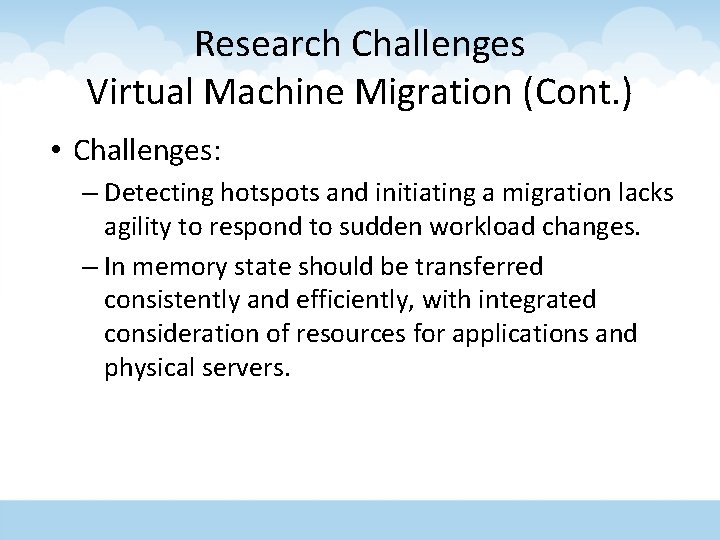 Research Challenges
Virtual Machine Migration (Cont.)

• Challenges:
– Detecting hotspots and initiating a migration lacks agility to respond to sudden workload changes.
– In memory state should be transferred consistently and efficiently, with integrated consideration of resources for applications and physical servers.